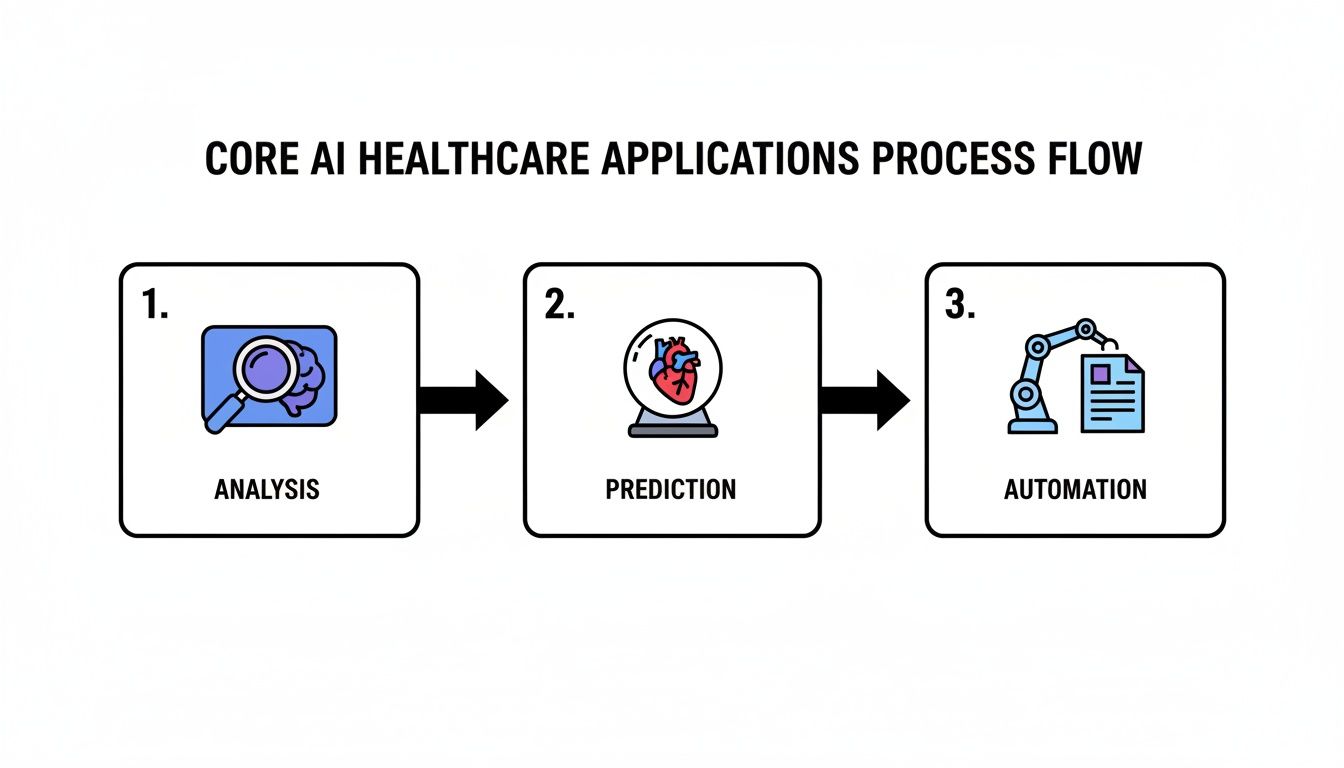 CORE AI HEALTHCARE APPLICATIONS PROCESS FLOW

1.

ANALYSIS

2.

PREDICTION

3.

AUTOMATION